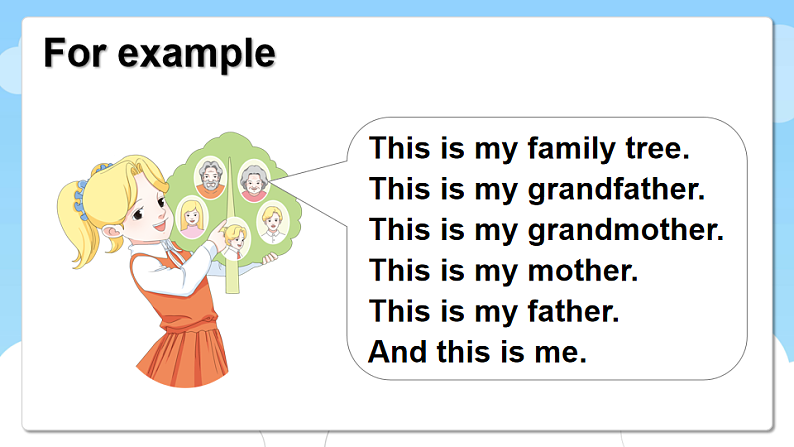 For example

This is my family tree.
This is my grandfather.
This is my grandmother.
This is my mother.
This is my father.
And this is me.